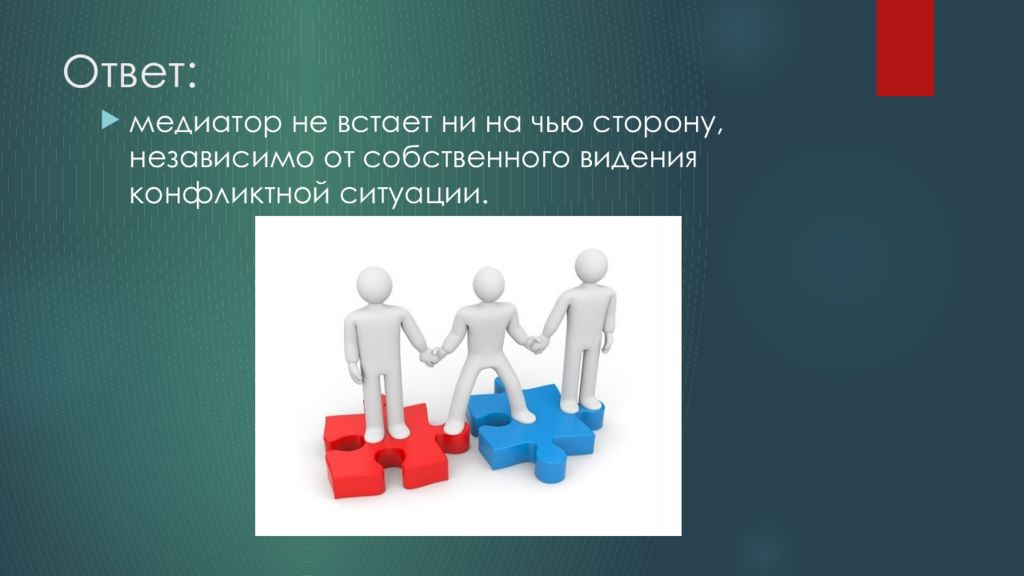 Ответ:

медиатор не встает ни на чью сторону, независимо от собственного видения конфликтной ситуации.